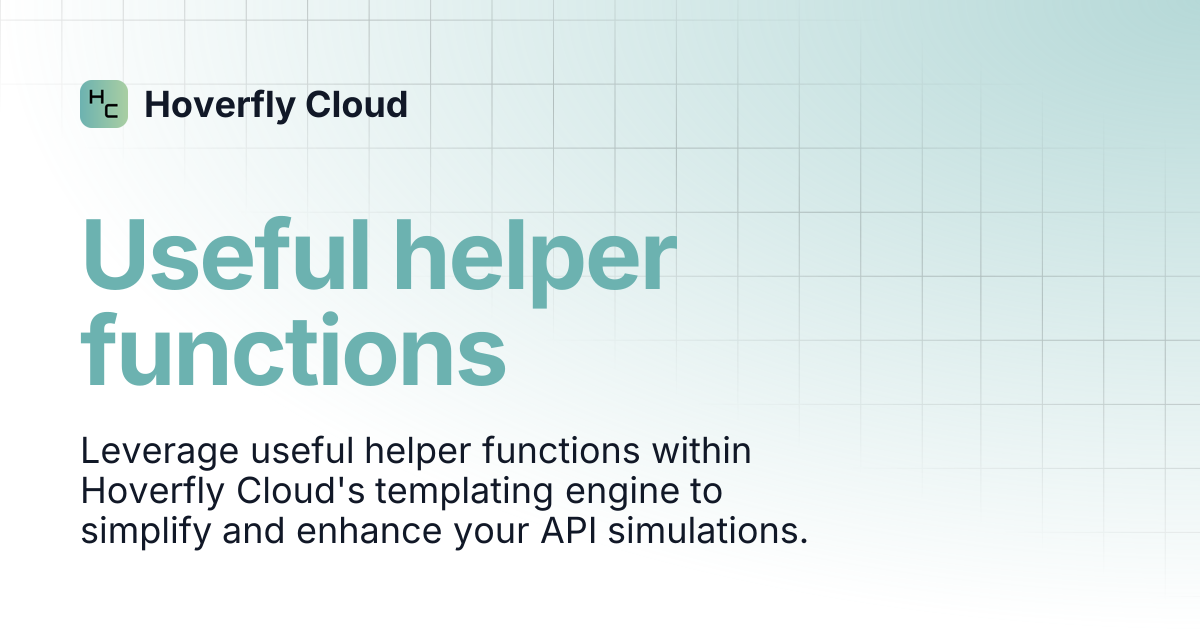 HC Hoverfly Cloud

Useful helper functions

Leverage useful helper functions within Hoverfly Cloud's templating engine to simplify and enhance your API simulations.